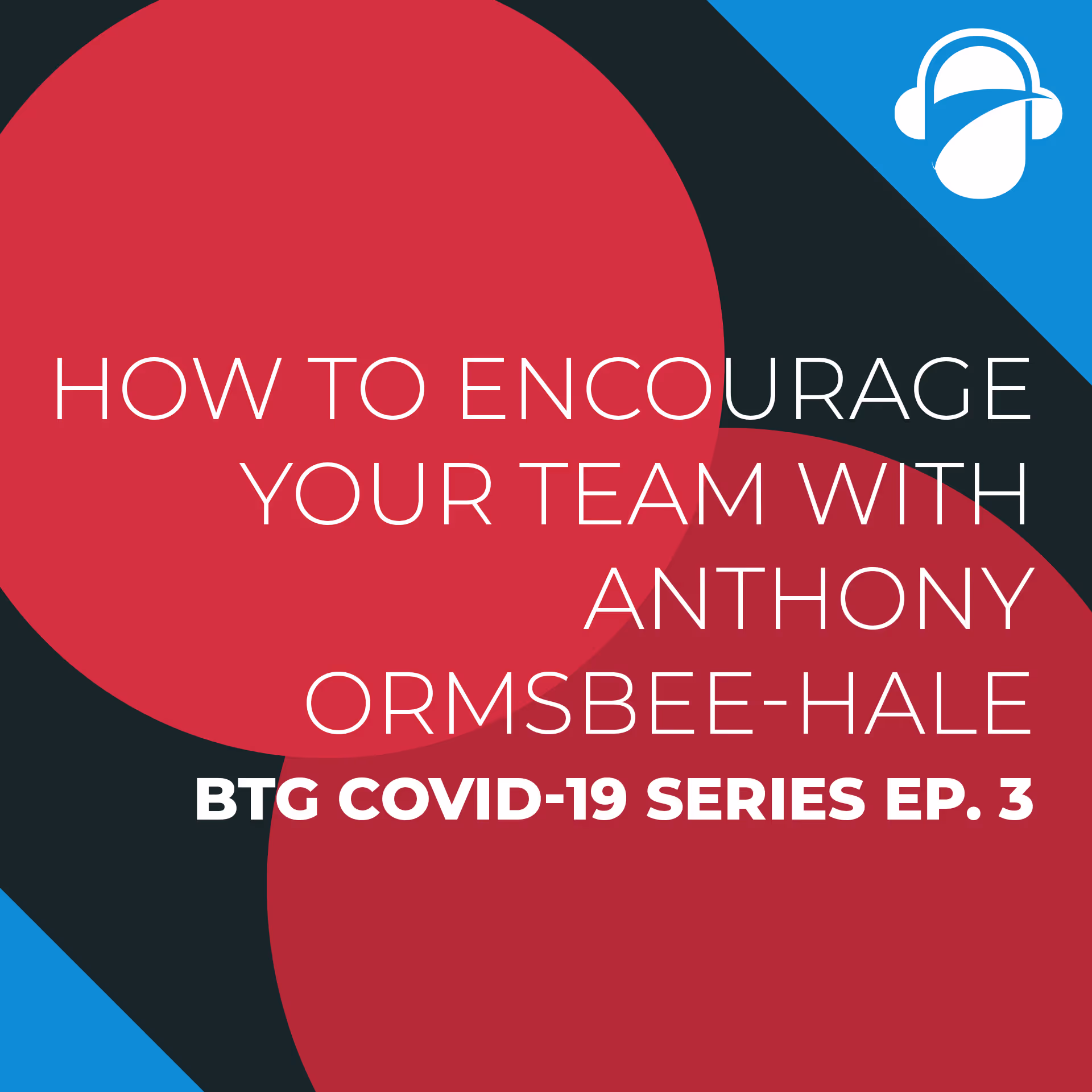 HOW TO ENCOURAGE YOUR TEAM WITH ANTHONY ORMSBEE-HALE

BTG COVID-19 SERIES EP. 3